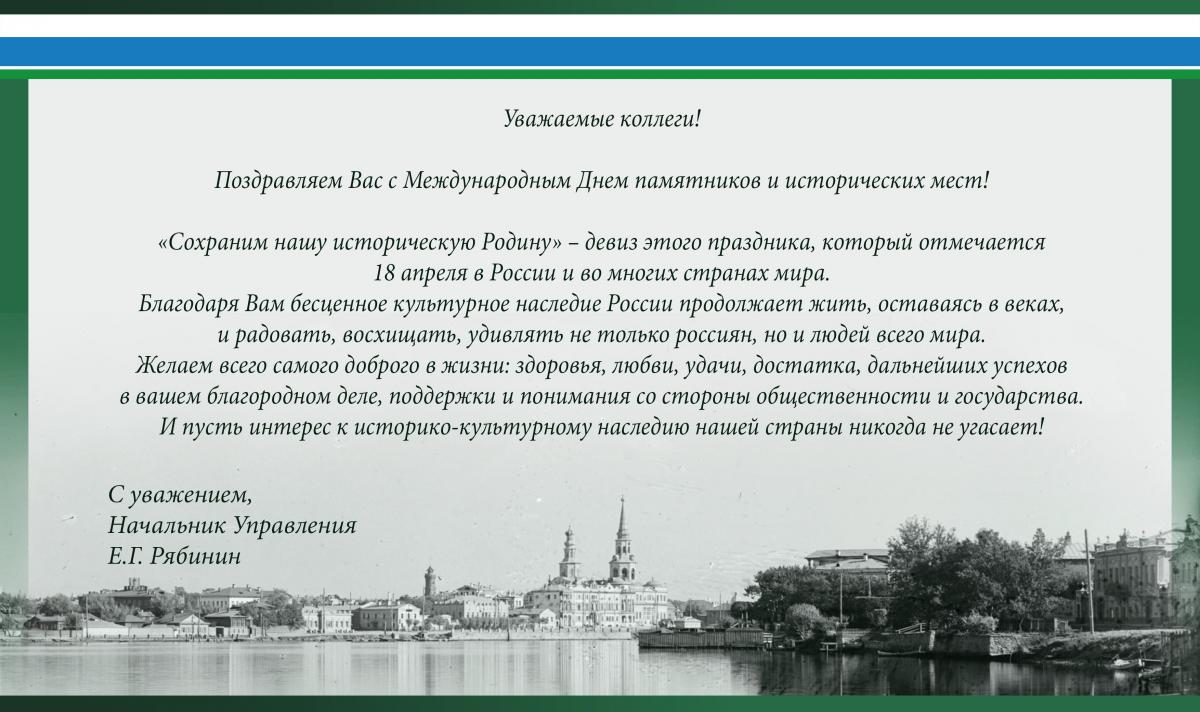 Уважаемые коллеги!

Поздравляем Вас с Международным Днем памятников и исторических мест!

«Сохраним нашу историческую Родину» – девиз этого праздника, который отмечается 18 апреля в России и во многих странах мира.
Благодаря Вам бесценное культурное наследие России продолжает жить, оставаясь в веках, и радовать, восхищать, удивлять не только россиян, но и людей всего мира.
Желаем всего самого доброго в жизни: здоровья, любви, удачи, достатка, дальнейших успехов в вашем благородном деле, поддержки и понимания со стороны общественности и государства.
И пусть интерес к историко-культурному наследию нашей страны никогда не угасает!

С уважением,
Начальник Управления
Е.Г. Рябинин